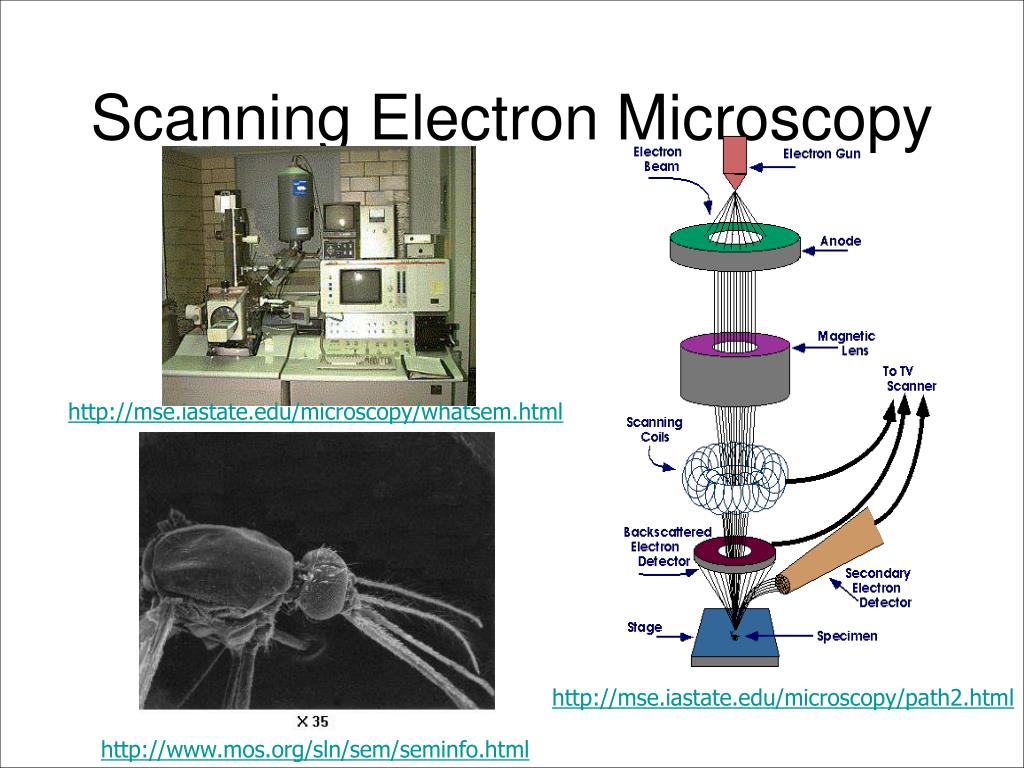 Scanning Electron Microscopy

http://mse.iastate.edu/microscopy/whatsem.html

X 35

http://www.mos.org/sln/sem/seminfo.html

Electron Beam

Electron Gun

Anode

Magnetic Lens

To TV Scanner

Scanning Coils

Backscattered Electron Detector

Secondary Electron Detector

Stage

Specimen

http://mse.iastate.edu/microscopy/path2.html